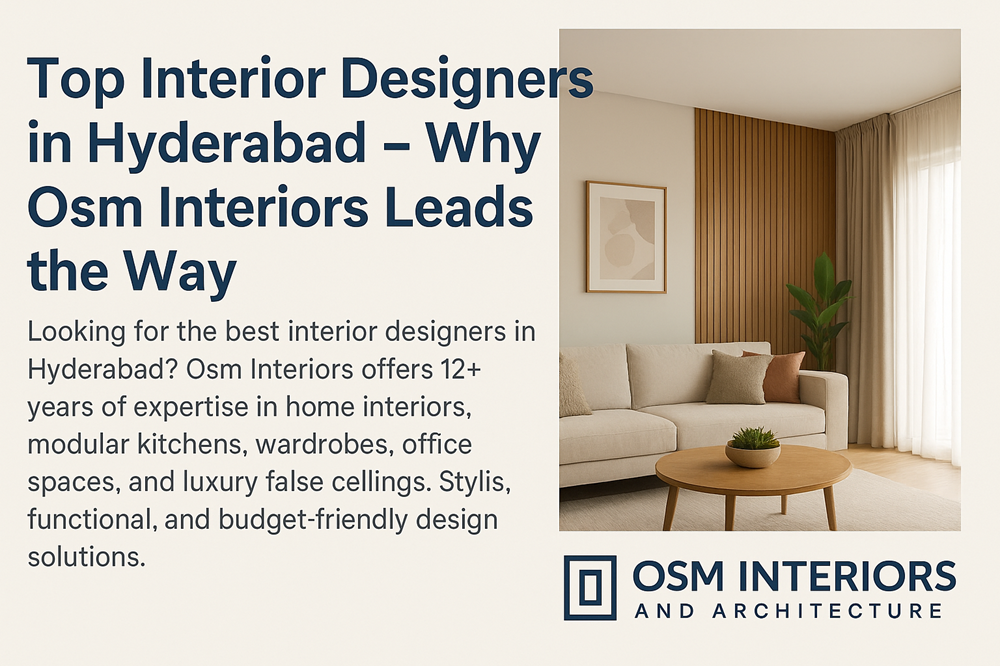 Top Interior Designers in Hyderabad – Why Osm Interiors Leads the Way

Looking for the best interior designers in Hyderabad? Osm Interiors offers 12+ years of expertise in home interiors, modular kitchens, wardrobes, office spaces, and luxury false cellings. Stylis, functional, and budget-friendly design solutions.

OSM INTERIORS
AND ARCHITECTURE